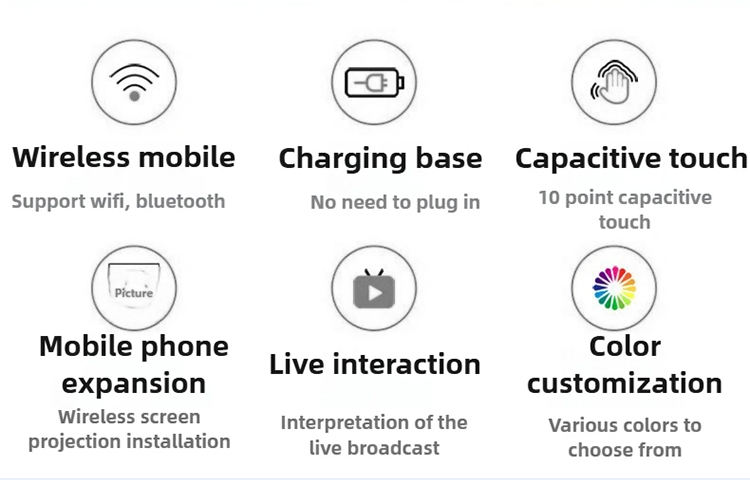 Wireless mobile

Support wifi, bluetooth

Charging base

No need to plug in

Capacitive touch

10 point capacitive touch

Picture

Mobile phone expansion

Wireless screen projection installation

Live interaction

Interpretation of the live broadcast

Color customization

Various colors to choose from